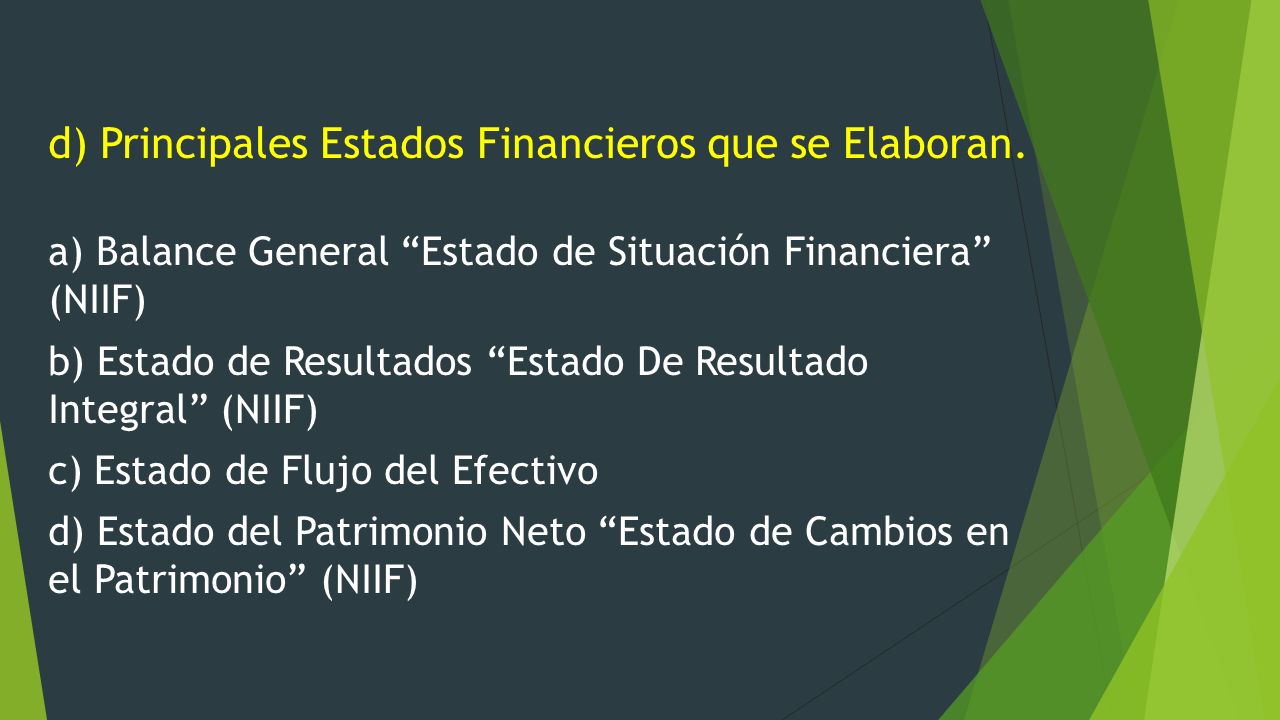 d) Principales Estados Financieros que se Elaboran.

a) Balance General “Estado de Situación Financiera” (NIIF)

b) Estado de Resultados “Estado De Resultado Integral” (NIIF)

c) Estado de Flujo del Efectivo

d) Estado del Patrimonio Neto “Estado de Cambios en el Patrimonio” (NIIF)